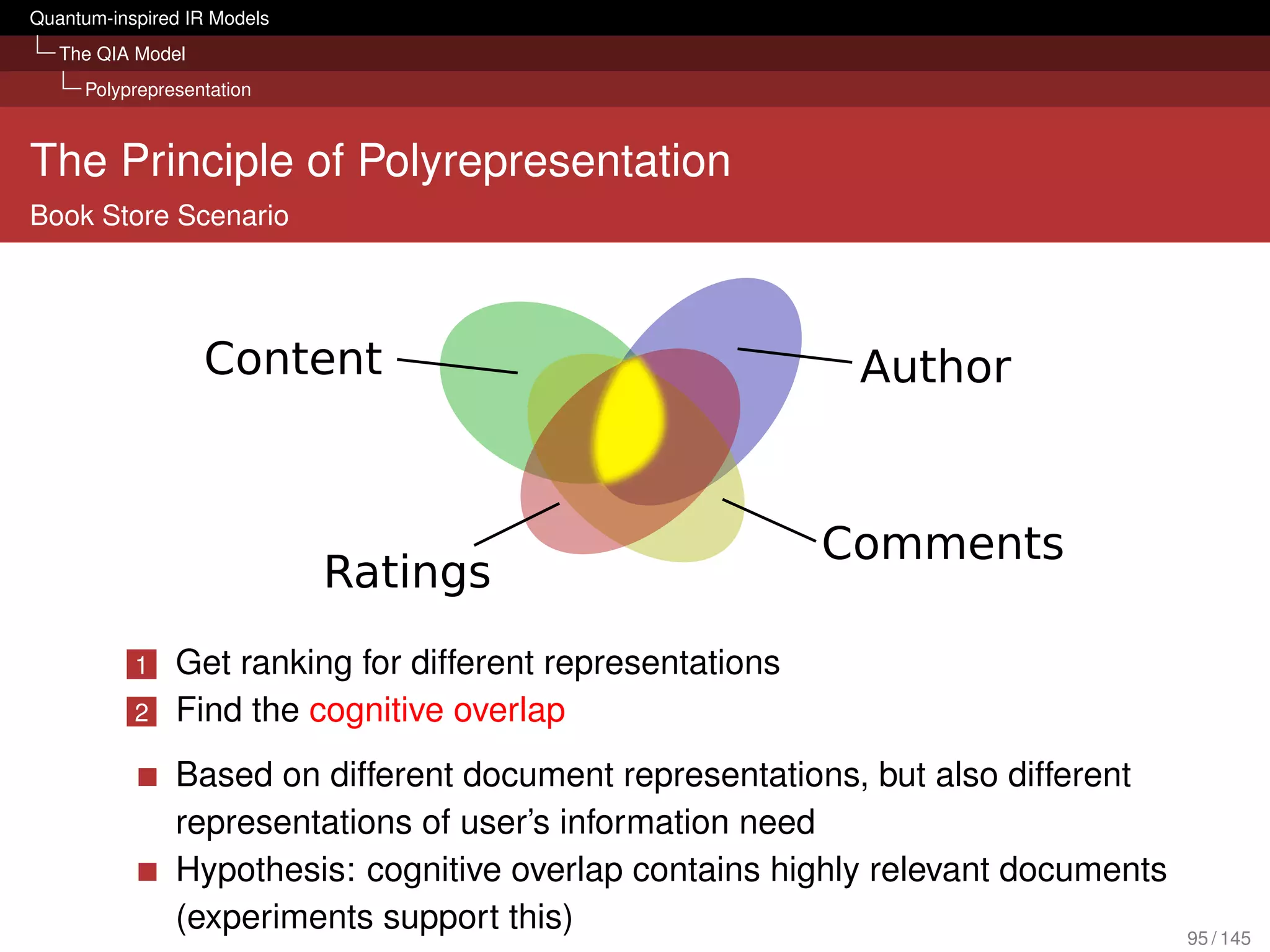 Quantum-inspired IR Models
The QIA Model
Polyprepresentation

The Principle of Polyrepresentation
Book Store Scenario

Content
Author
Ratings
Comments

1 Get ranking for different representations
2 Find the cognitive overlap

Based on different document representations, but also different representations of user's information need
Hypothesis: cognitive overlap contains highly relevant documents (experiments support this)

95 / 145